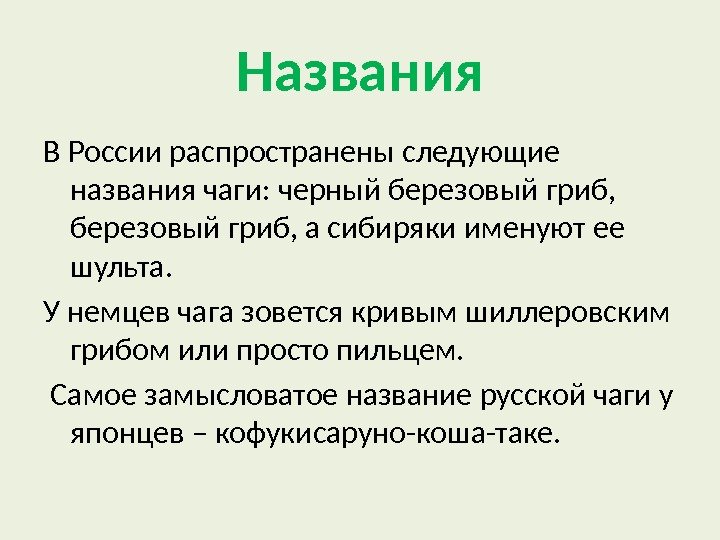 Названия

В России распространены следующие названия чаги: черный березовый гриб, березовый гриб, а сибиряки именуют ее шульта.

У немцев чага зовется кривым шиллеровским грибом или просто пильцем.

Самое замысловатое название русской чаги у японцев – кофукисаруно-коша-таке.